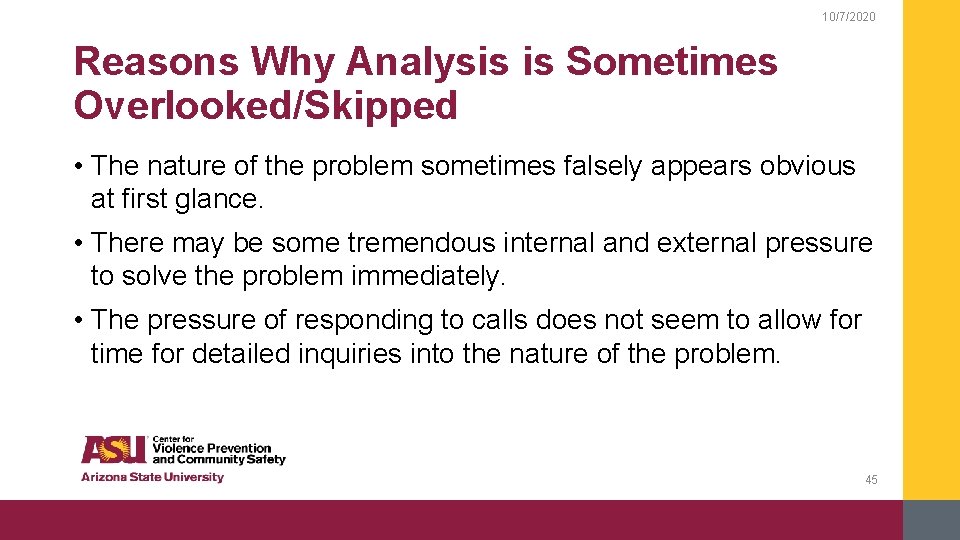 10/7/2020

Reasons Why Analysis is Sometimes Overlooked/Skipped

• The nature of the problem sometimes falsely appears obvious at first glance.

• There may be some tremendous internal and external pressure to solve the problem immediately.

• The pressure of responding to calls does not seem to allow for time for detailed inquiries into the nature of the problem.

ASU Center for Violence Prevention and Community Safety
Arizona State University

45